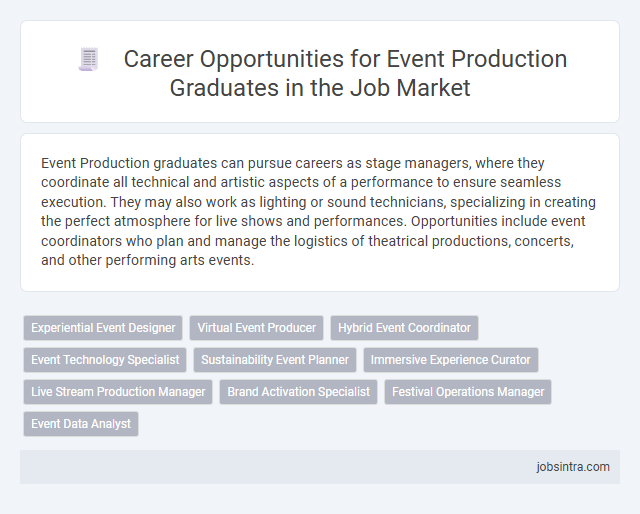 Career Opportunities for Event Production Graduates in the Job Market

Event Production graduates can pursue careers as stage managers, where they coordinate all technical and artistic aspects of a performance to ensure seamless execution. They may also work as lighting or sound technicians, specializing in creating the perfect atmosphere for live shows and performances. Opportunities include event coordinators who plan and manage the logistics of theatrical productions, concerts, and other performing arts events.

Experiential Event Designer
Virtual Event Producer
Hybrid Event Coordinator
Event Technology Specialist
Sustainability Event Planner
Immersive Experience Curator
Live Stream Production Manager
Brand Activation Specialist
Festival Operations Manager
Event Data Analyst

jobsintra.com